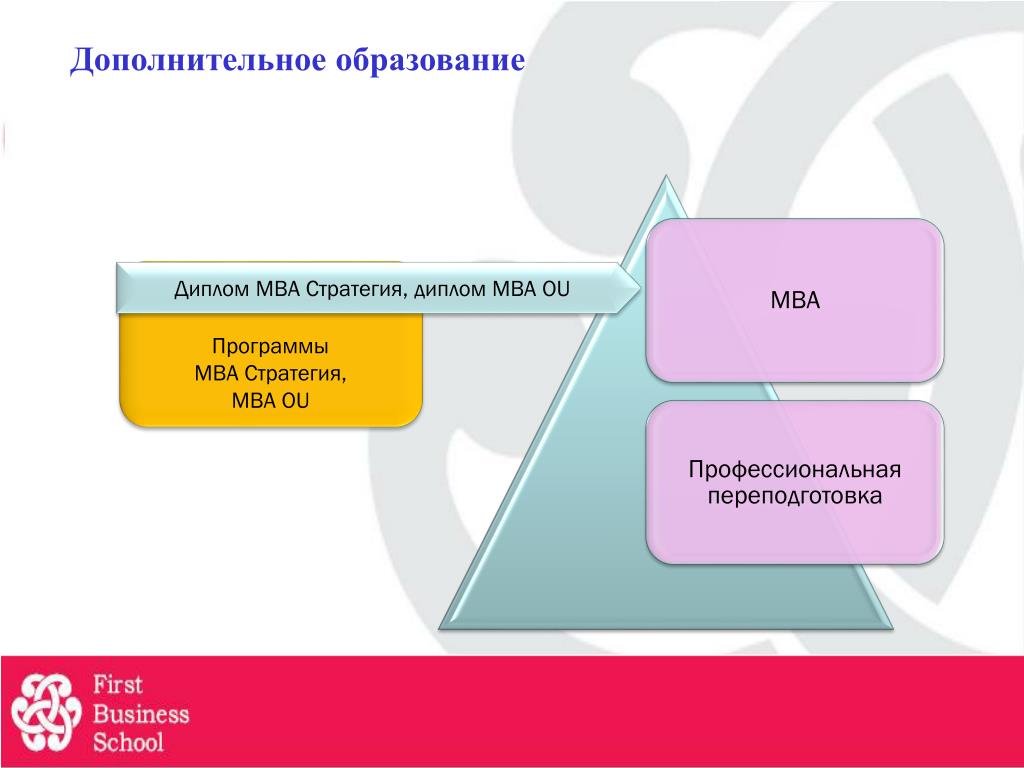 Дополнительное образование

Диплом MBA Стратегия, диплом MBA OU

Программы
MBA Стратегия,
MBA OU

MBA

Профессиональная переподготовка

First
Business
School